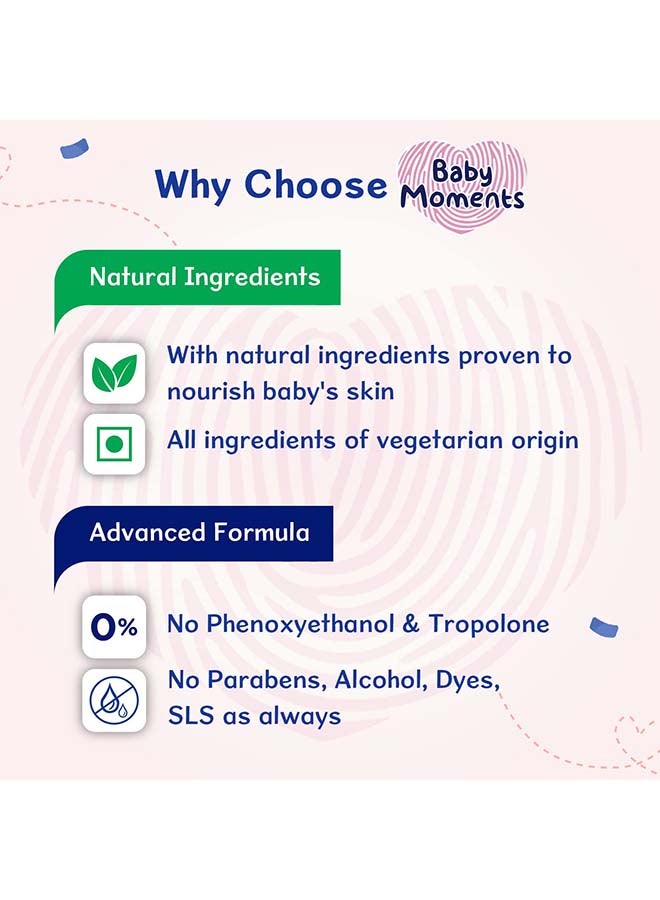 Why Choose Baby Moments

Natural Ingredients

With natural ingredients proven to nourish baby's skin

All ingredients of vegetarian origin

Advanced Formula

0%

No Phenoxyethanol & Tropolone

No Parabens, Alcohol, Dyes, SLS as always